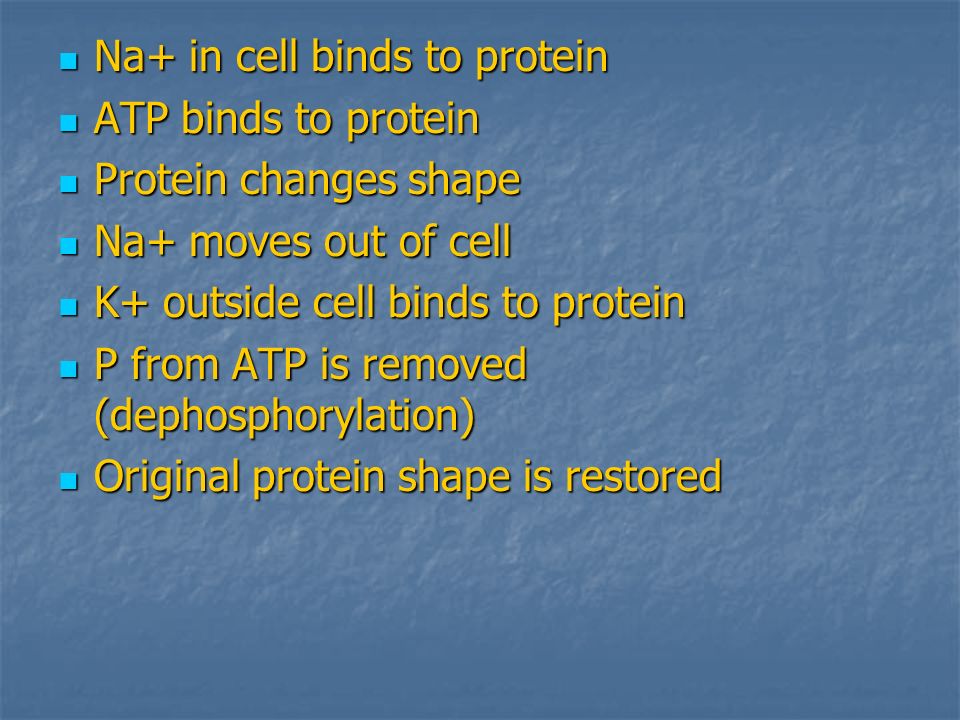 - Na+ in cell binds to protein
- ATP binds to protein
- Protein changes shape
- Na+ moves out of cell
- K+ outside cell binds to protein
- P from ATP is removed (dephosphorylation)
- Original protein shape is restored